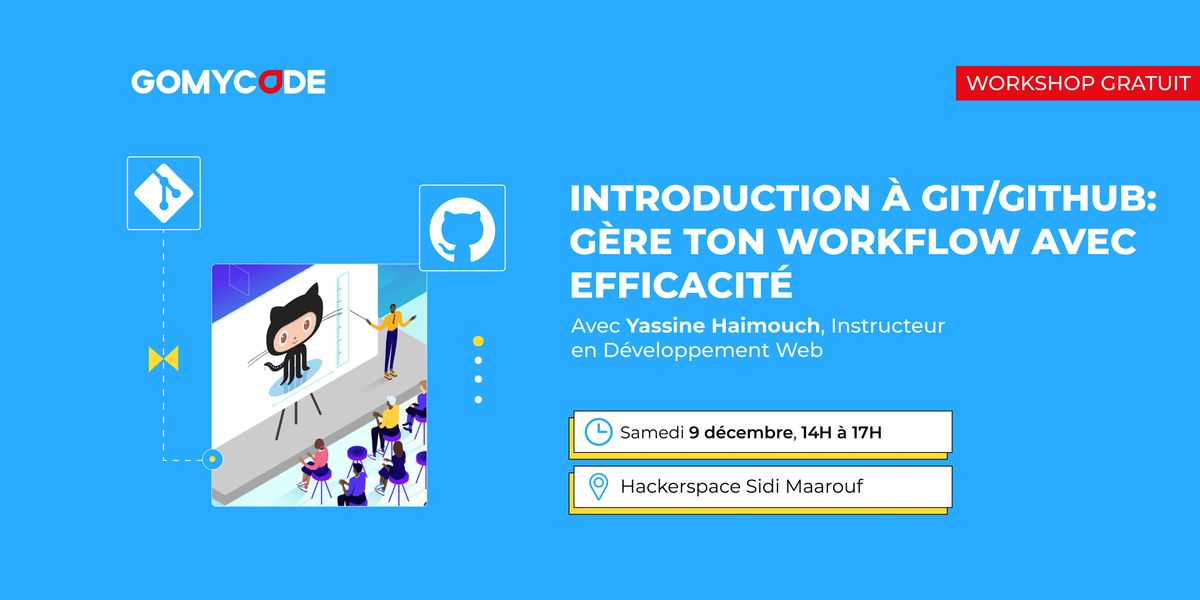 GOMYCODE

WORKSHOP GRATUIT

INTRODUCTION À GIT/GITHUB: GÈRE TON WORKFLOW AVEC EFFICACITÉ

Avec Yassine Haimouch, Instructeur en Développement Web

Samedi 9 décembre, 14H à 17H

Hackerspace Sidi Maarouf